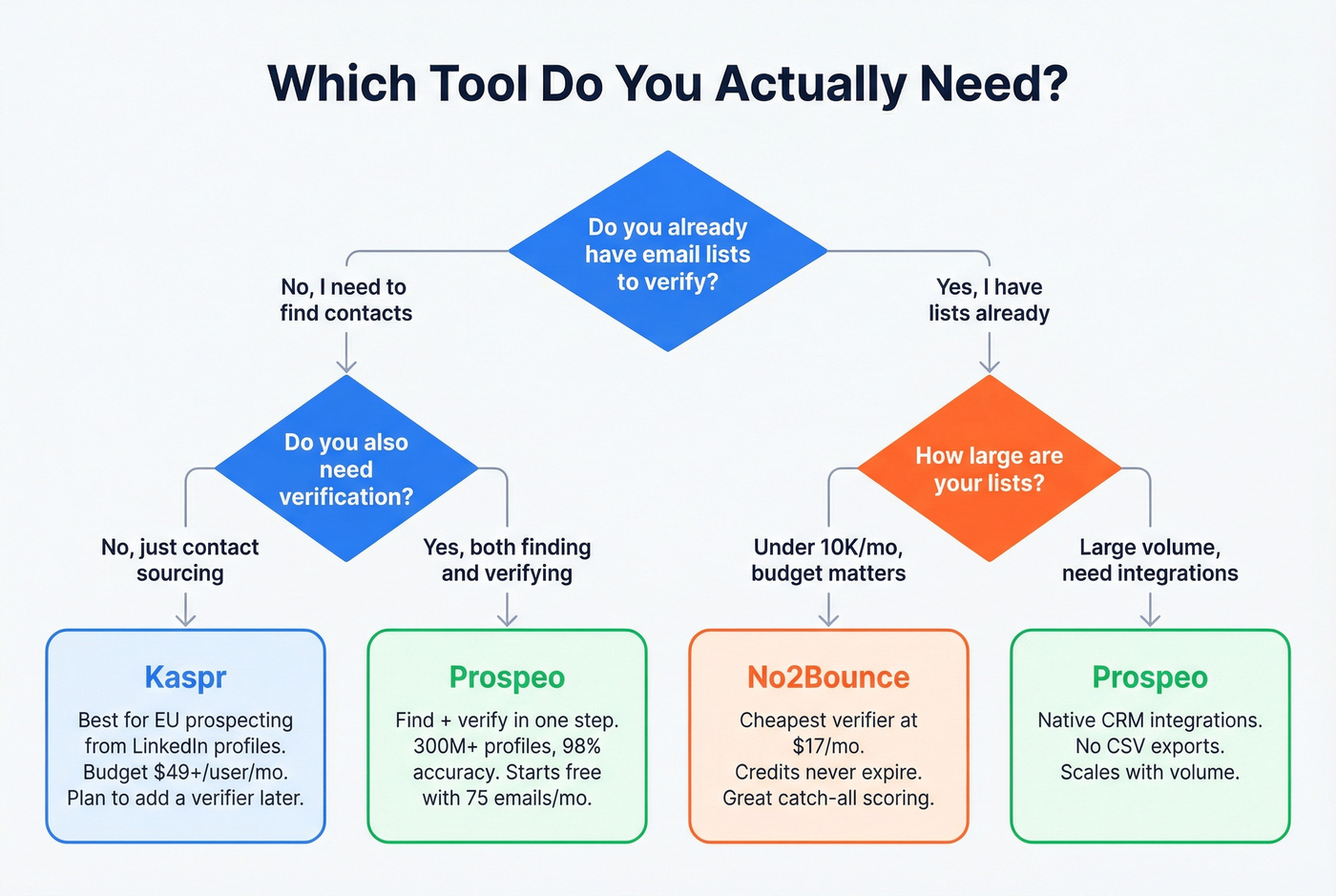 Which Tool Do You Actually Need?

Do you already have email lists to verify?

No, I need to find contacts

Yes, I have lists already

Do you also need verification?

How large are your lists?

No, just contact sourcing

Yes, both finding and verifying

Under 10K/mo, budget matters

Large volume, need integrations

Kaspr
Best for EU prospecting from LinkedIn profiles. Budget $49+/user/mo. Plan to add a verifier later.

Prospeo
Find + verify in one step. 300M+ profiles, 98% accuracy. Starts free with 75 emails/mo.

No2Bounce
Cheapest verifier at $17/mo. Credits never expire. Great catch-all scoring.

Prospeo
Native CRM integrations. No CSV exports. Scales with volume.